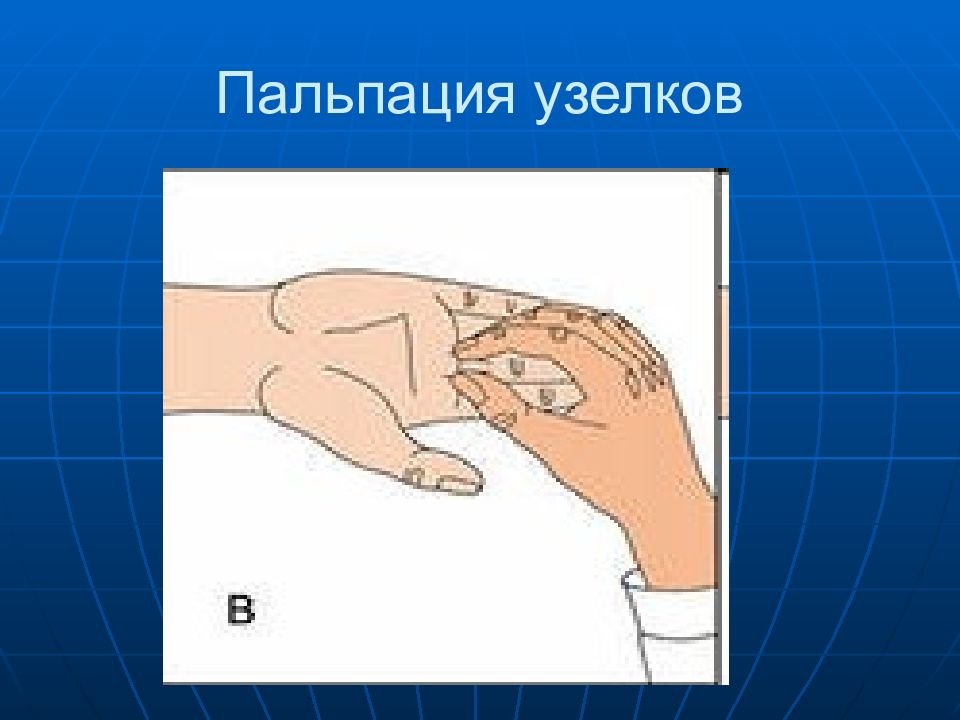 Пальпация узелков

B